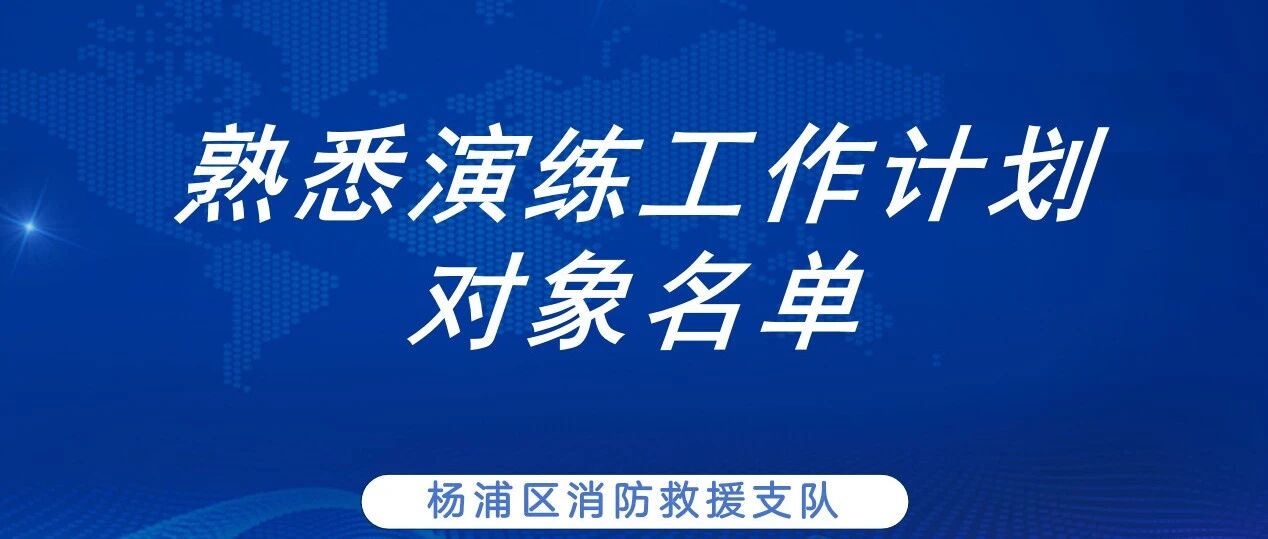 熟悉演练工作计划
对象名单

杨浦区消防救援支队